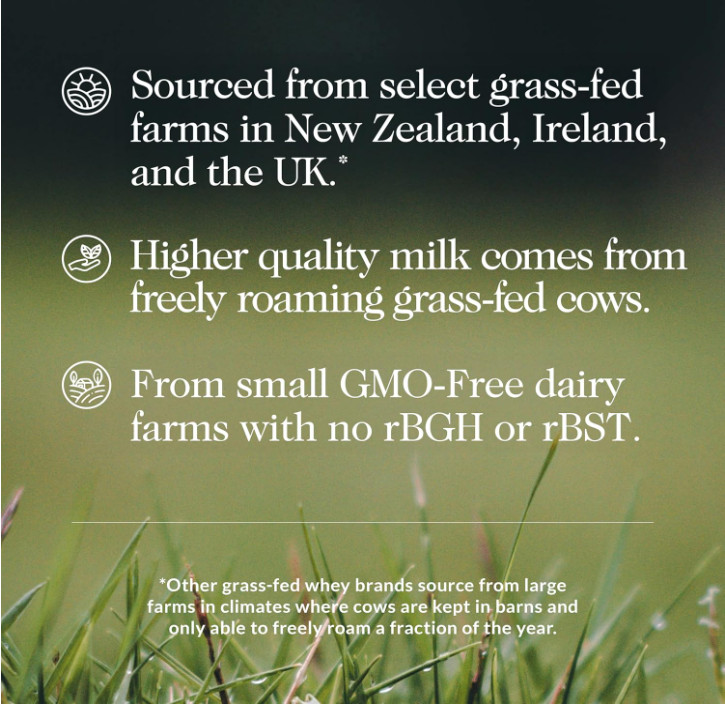 Sourced from select grass-fed farms in New Zealand, Ireland, and the UK.*

Higher quality milk comes from freely roaming grass-fed cows.

From small GMO-Free dairy farms with no rBGH or rBST.

*Other grass-fed whey brands source from large farms in climates where cows are kept in barns and only able to freely roam a fraction of the year.